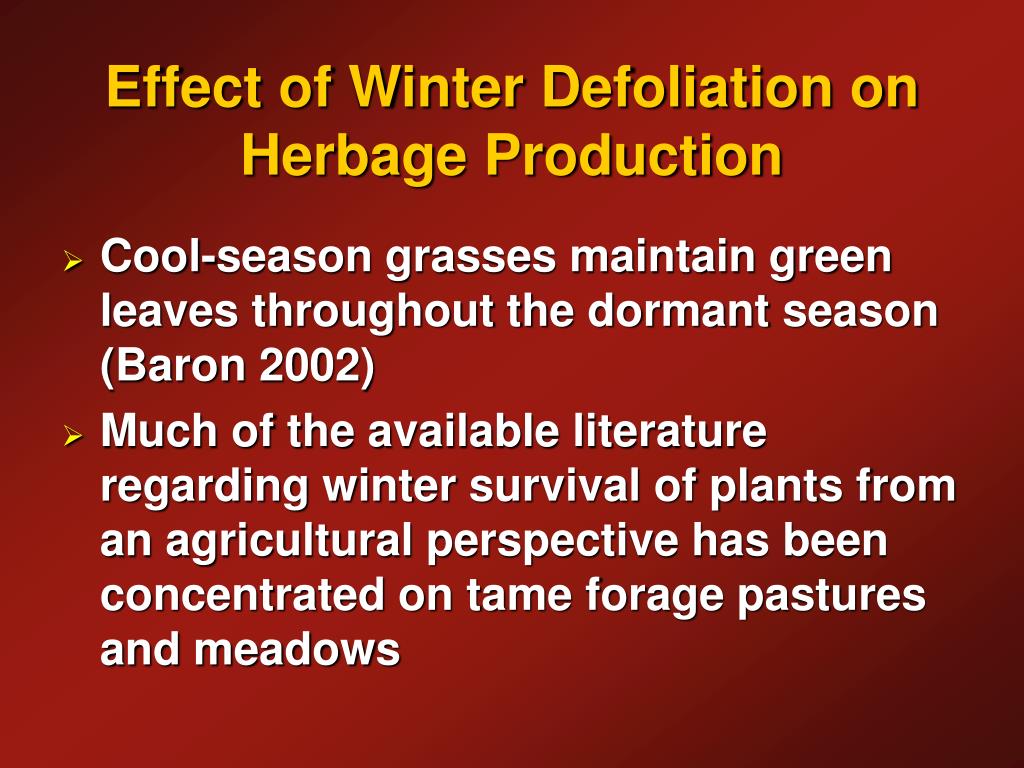 Effect of Winter Defoliation on Herbage Production

➢ Cool-season grasses maintain green leaves throughout the dormant season (Baron 2002)

➢ Much of the available literature regarding winter survival of plants from an agricultural perspective has been concentrated on tame forage pastures and meadows